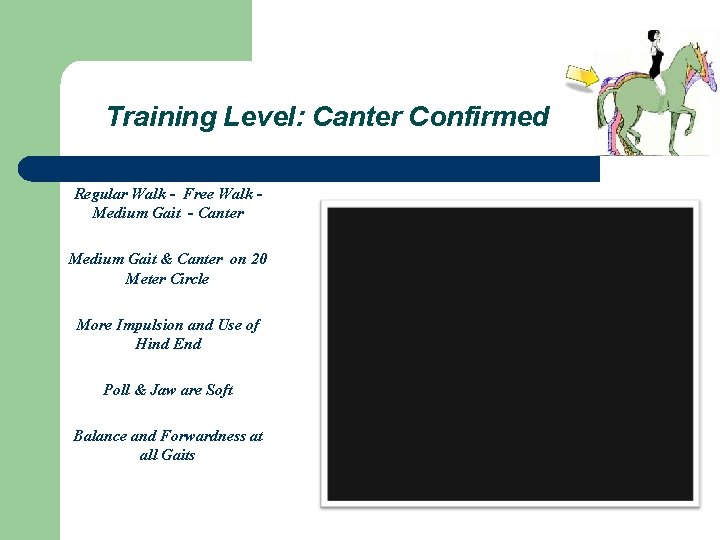 Training Level: Canter Confirmed

Regular Walk - Free Walk - Medium Gait - Canter

Medium Gait & Canter on 20 Meter Circle

More Impulsion and Use of Hind End

Poll & Jaw are Soft

Balance and Forwardness at all Gaits